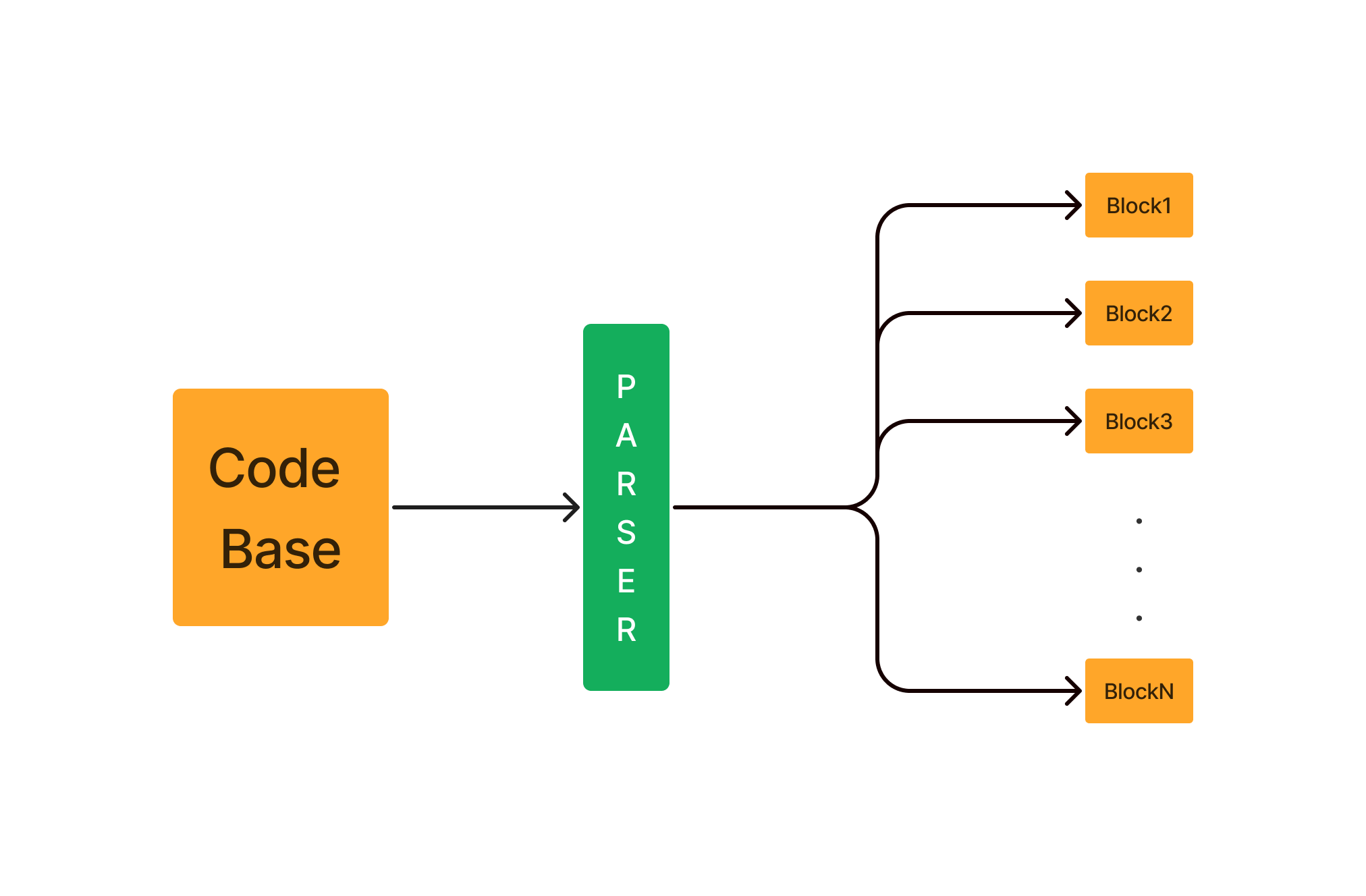 Code Base

P
A
R
S
E
R

Block1

Block2

Block3

.
.
.

BlockN